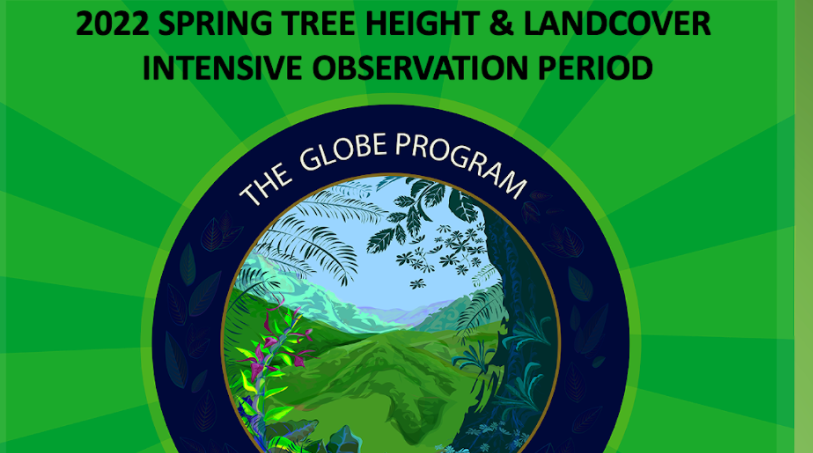 2022 SPRING TREE HEIGHT & LANDCOVER INTENSIVE OBSERVATION PERIOD

THE GLOBE PROGRAM